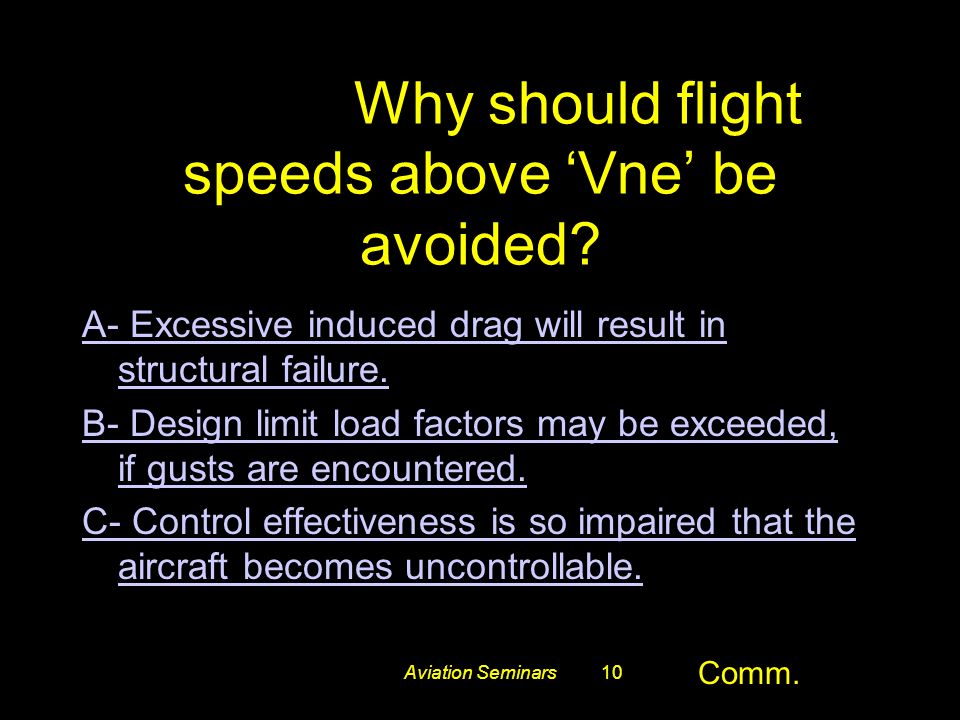 Why should flight speeds above ‘Vne’ be avoided?

A- Excessive induced drag will result in structural failure.

B- Design limit load factors may be exceeded, if gusts are encountered.

C- Control effectiveness is so impaired that the aircraft becomes uncontrollable.

Aviation Seminars 10 Comm.